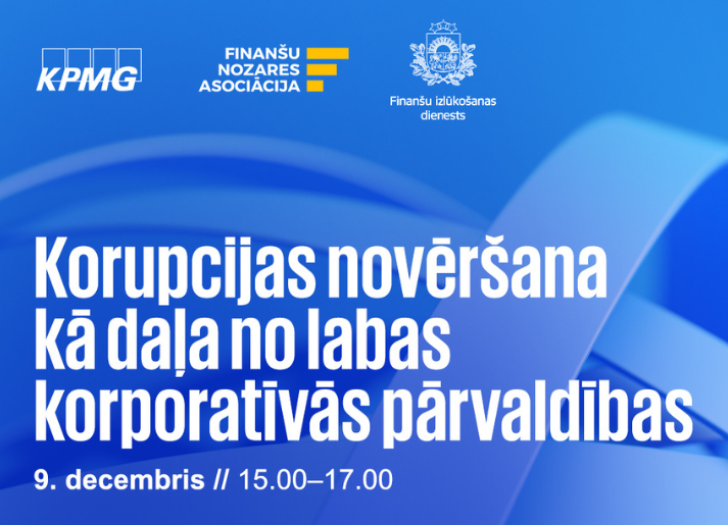 KPMG

FINANŠU NOZARES ASOCIĀCIJA

Finanšu izlūkošanas dienests

Korupcijas novēršana kā daļa no labas korporatīvās pārvaldības

9. decembris // 15.00–17.00